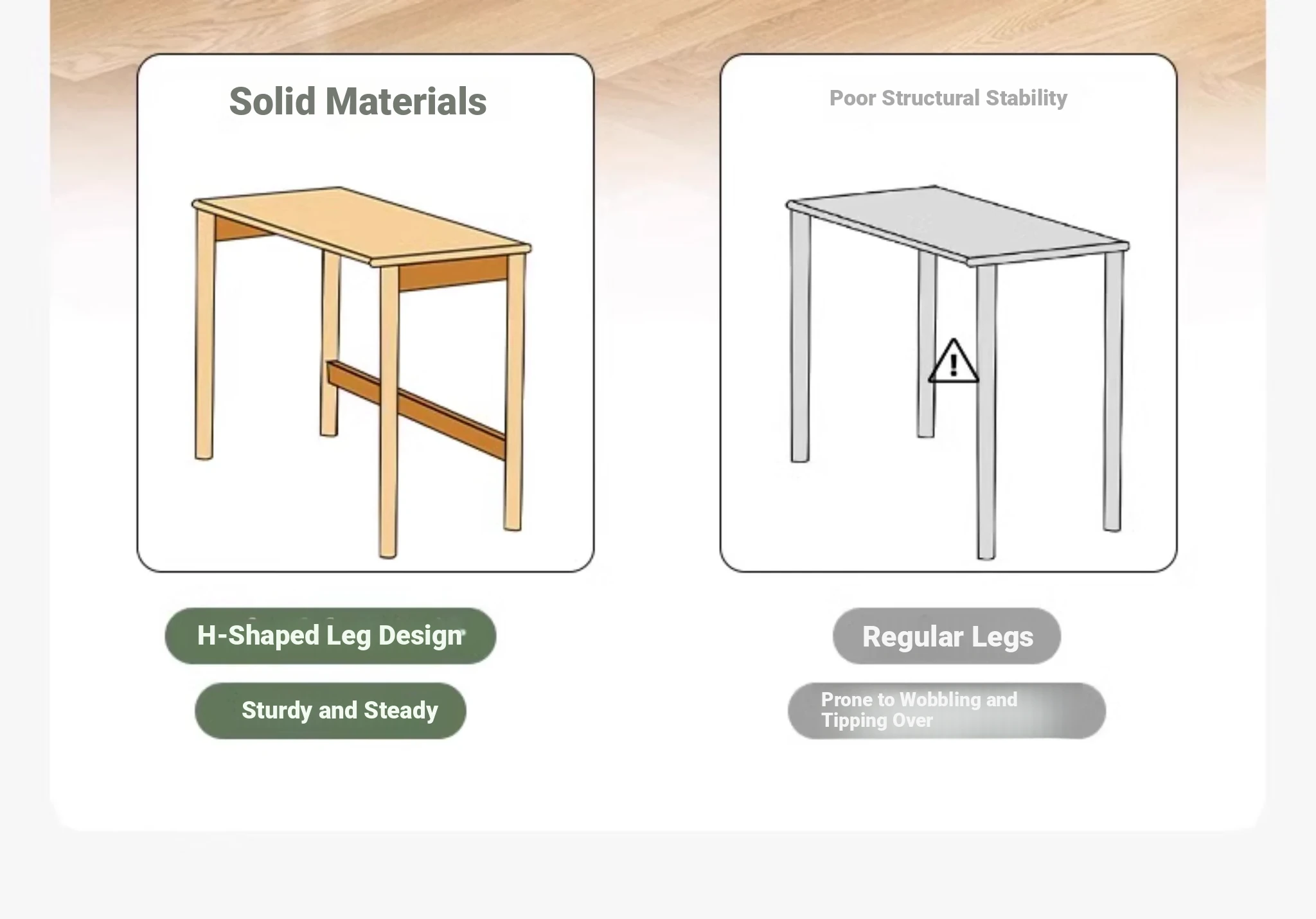 Solid Materials

H-Shaped Leg Design

Sturdy and Steady

Poor Structural Stability

Regular Legs

Prone to Wobbling and Tipping Over